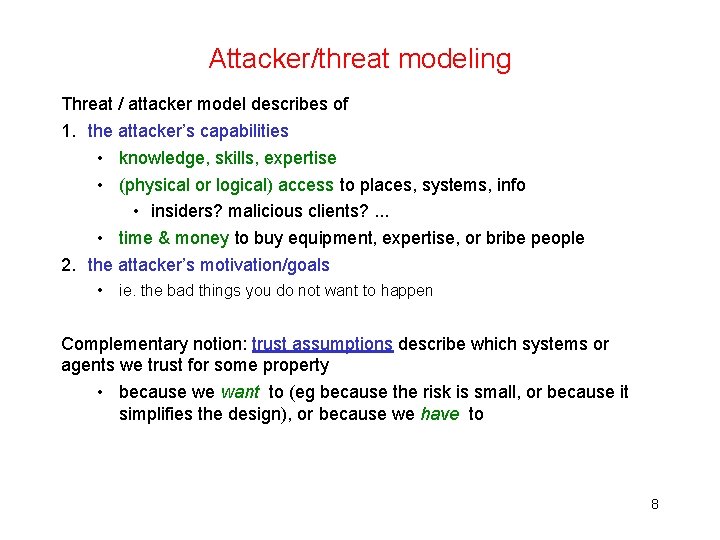 Attacker/threat modeling

Threat / attacker model describes of

1. the attacker's capabilities
   • knowledge, skills, expertise
   • (physical or logical) access to places, systems, info
      • insiders? malicious clients? ...
   • time & money to buy equipment, expertise, or bribe people
2. the attacker's motivation/goals
   • ie. the bad things you do not want to happen

Complementary notion: trust assumptions describe which systems or agents we trust for some property
   • because we want to (eg because the risk is small, or because it simplifies the design), or because we have to

8